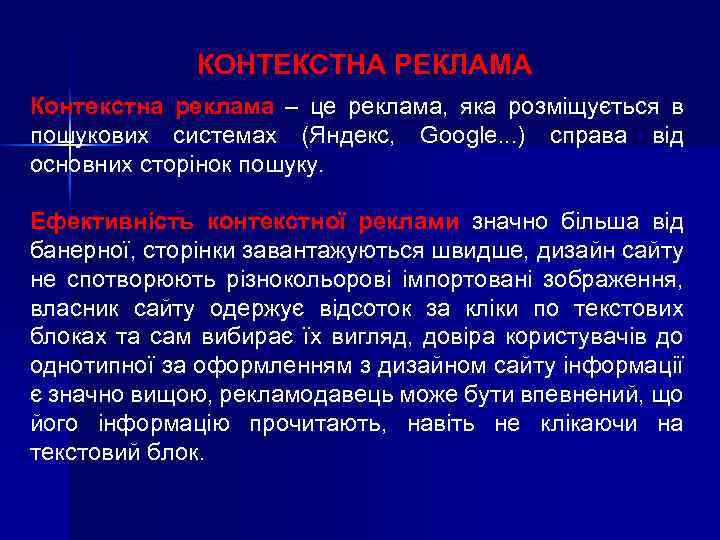 КОНТЕКСТНА РЕКЛАМА

Контекстна реклама – це реклама, яка розміщується в пошукових системах (Яндекс, Google...) справа від основних сторінок пошуку.

Ефективність контекстної реклами значно більша від банерної, сторінки завантажуються швидше, дизайн сайту не спотворюють різнокольорові імпортовані зображення, власник сайту одержує відсоток за кліки по текстових блоках та сам вибирає їх вигляд, довіра користувачів до однотипної за оформленням з дизайном сайту інформації є значно вищою, рекламодавець може бути впевнений, що його інформацію прочитають, навіть не клікаючи на текстовий блок.